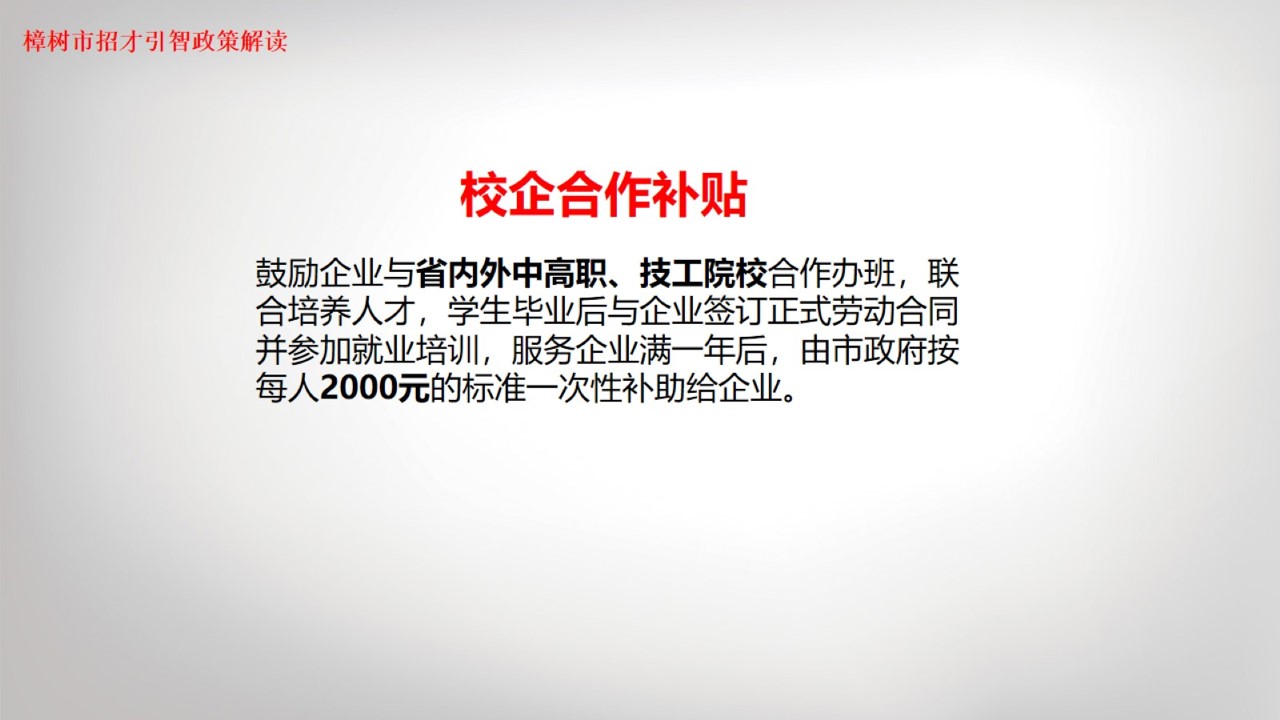 樟树市招才引智政策解读

校企合作补贴

鼓励企业与省内外中高职、技工院校合作办班，联合培养人才，学生毕业后与企业签订正式劳动合同并参加就业培训，服务企业满一年后，由市政府按每人2000元的标准一次性补助给企业。